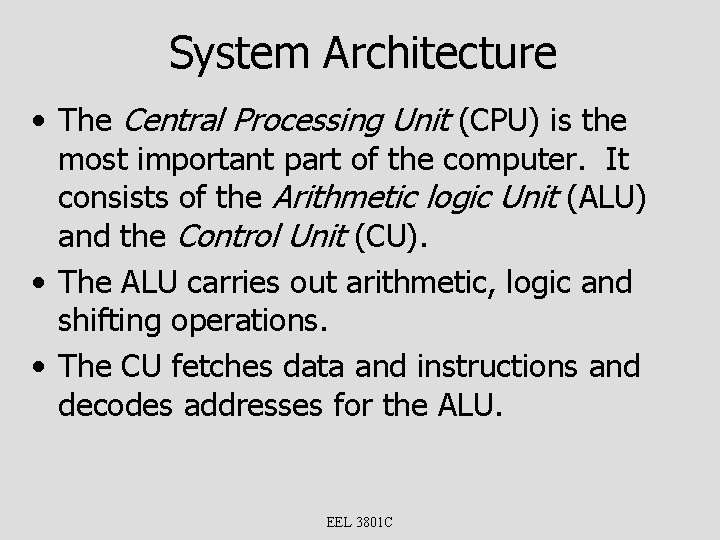 System Architecture

• The Central Processing Unit (CPU) is the most important part of the computer. It consists of the Arithmetic logic Unit (ALU) and the Control Unit (CU).

• The ALU carries out arithmetic, logic and shifting operations.

• The CU fetches data and instructions and decodes addresses for the ALU.

EEL 3801C